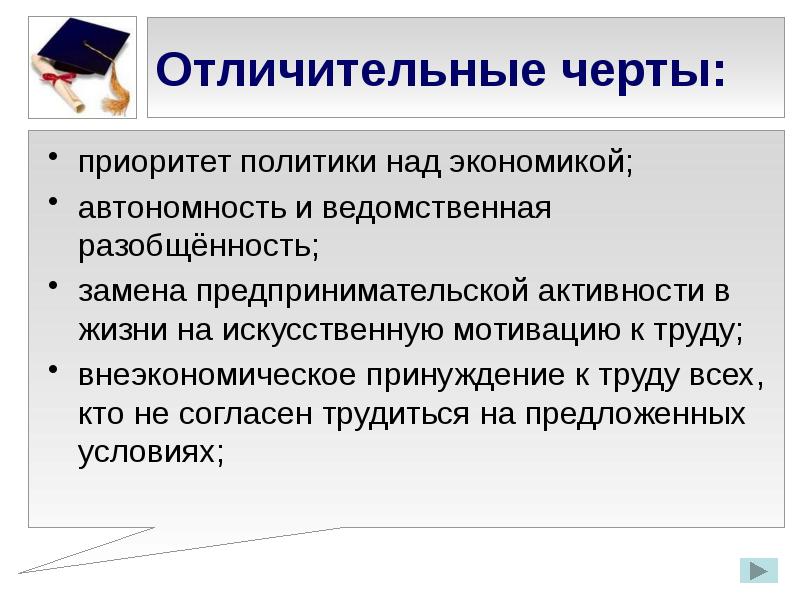 Отличительные черты:

• приоритет политики над экономикой;
• автономность и ведомственная разобщённость;
• замена предпринимательской активности в жизни на искусственную мотивацию к труду;
• внеэкономическое принуждение к труду всех, кто не согласен трудиться на предложенных условиях;